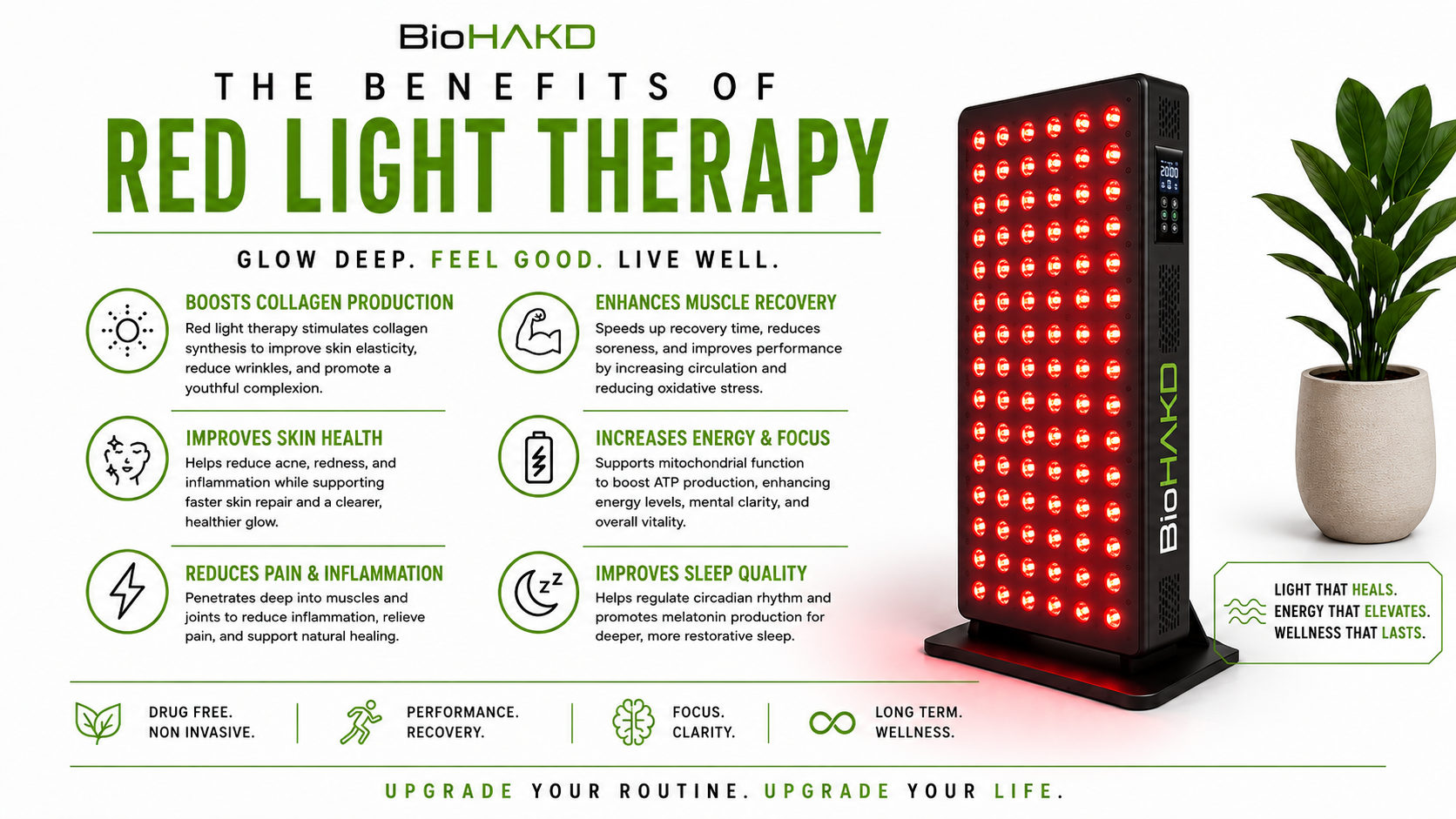 BioHAKD

THE BENEFITS OF

RED LIGHT THERAPY

GLOW DEEP. FEEL GOOD. LIVE WELL.

BOOSTS COLLAGEN PRODUCTION
Red light therapy stimulates collagen synthesis to improve skin elasticity, reduce wrinkles, and promote a youthful complexion.

IMPROVES SKIN HEALTH
Helps reduce acne, redness, and inflammation while supporting faster skin repair and a clearer, healthier glow.

REDUCES PAIN & INFLAMMATION
Penetrates deep into muscles and joints to reduce inflammation, relieve pain, and support natural healing.

ENHANCES MUSCLE RECOVERY
Speeds up recovery time, reduces soreness, and improves performance by increasing circulation and reducing oxidative stress.

INCREASES ENERGY & FOCUS
Supports mitochondrial function to boost ATP production, enhancing energy levels, mental clarity, and overall vitality.

IMPROVES SLEEP QUALITY
Helps regulate circadian rhythm and promotes melatonin production for deeper, more restorative sleep.

2000

BioHAKD

LIGHT THAT HEALS.
ENERGY THAT ELEVATES.
WELLNESS THAT LASTS.

DRUG FREE.
NON INVASIVE.

PERFORMANCE.
RECOVERY.

FOCUS.
CLARITY.

LONG TERM.
WELLNESS.

UPGRADE YOUR ROUTINE. UPGRADE YOUR LIFE.